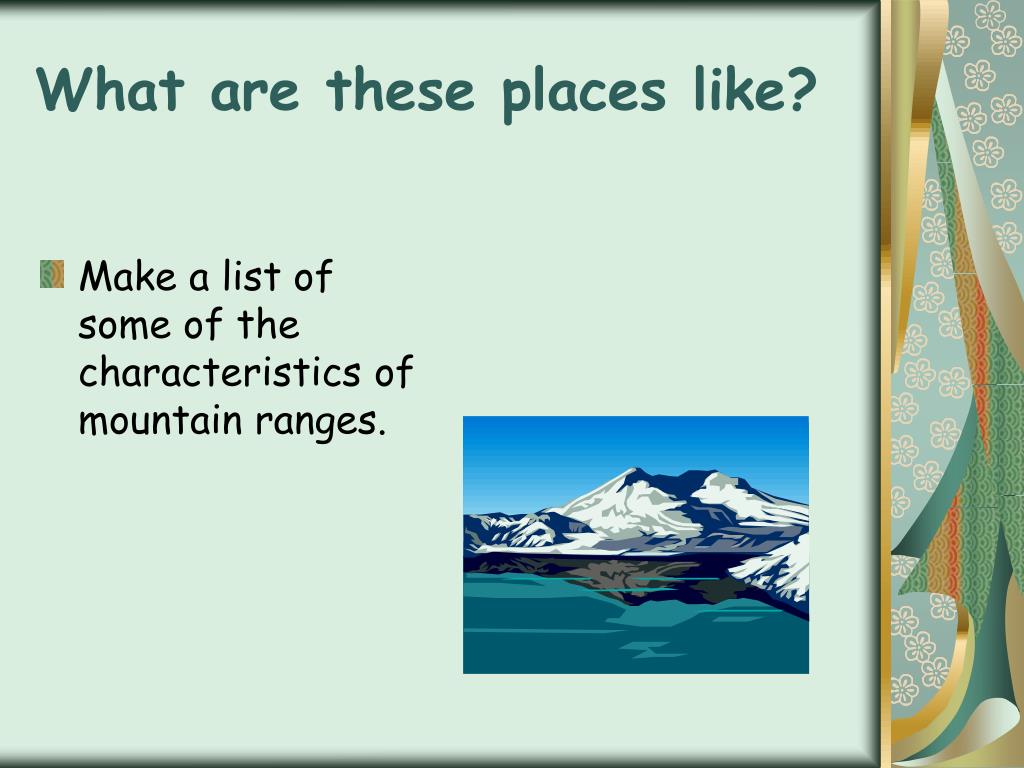 What are these places like?

Make a list of some of the characteristics of mountain ranges.